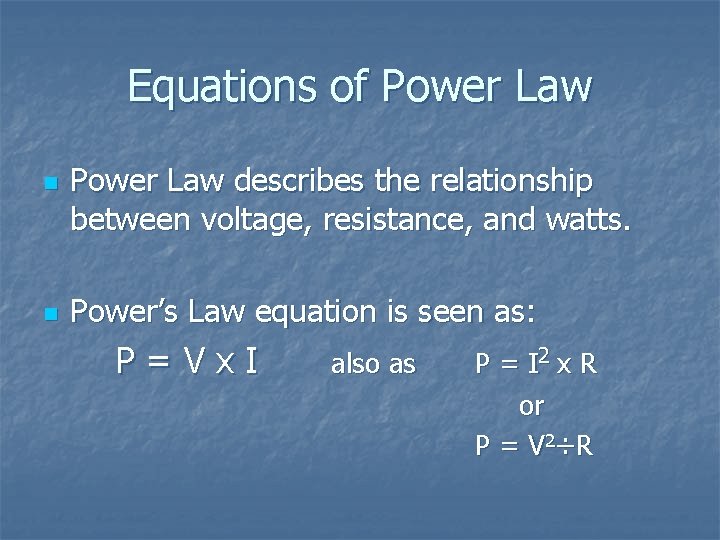 Equations of Power Law

Power Law describes the relationship between voltage, resistance, and watts.

Power's Law equation is seen as:

$P = V \times I$ also as $P = I^2 \times R$

or

$P = V^2 \div R$